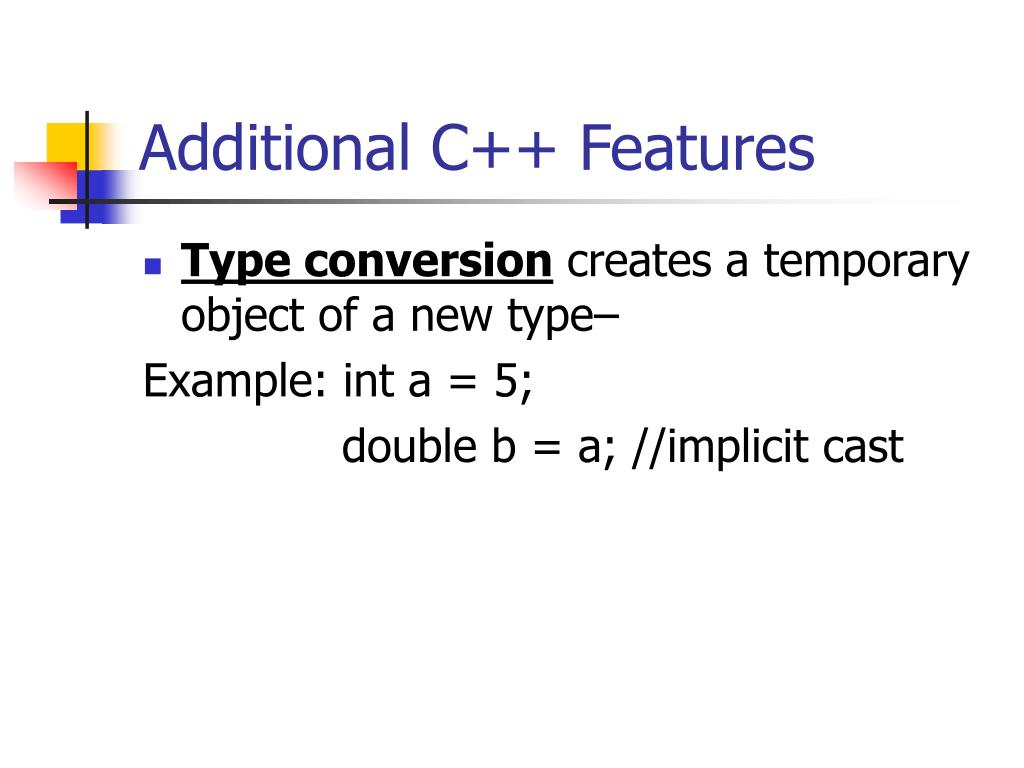 Additional C++ Features

Type conversion creates a temporary object of a new type–

Example: int a = 5;
double b = a; //implicit cast